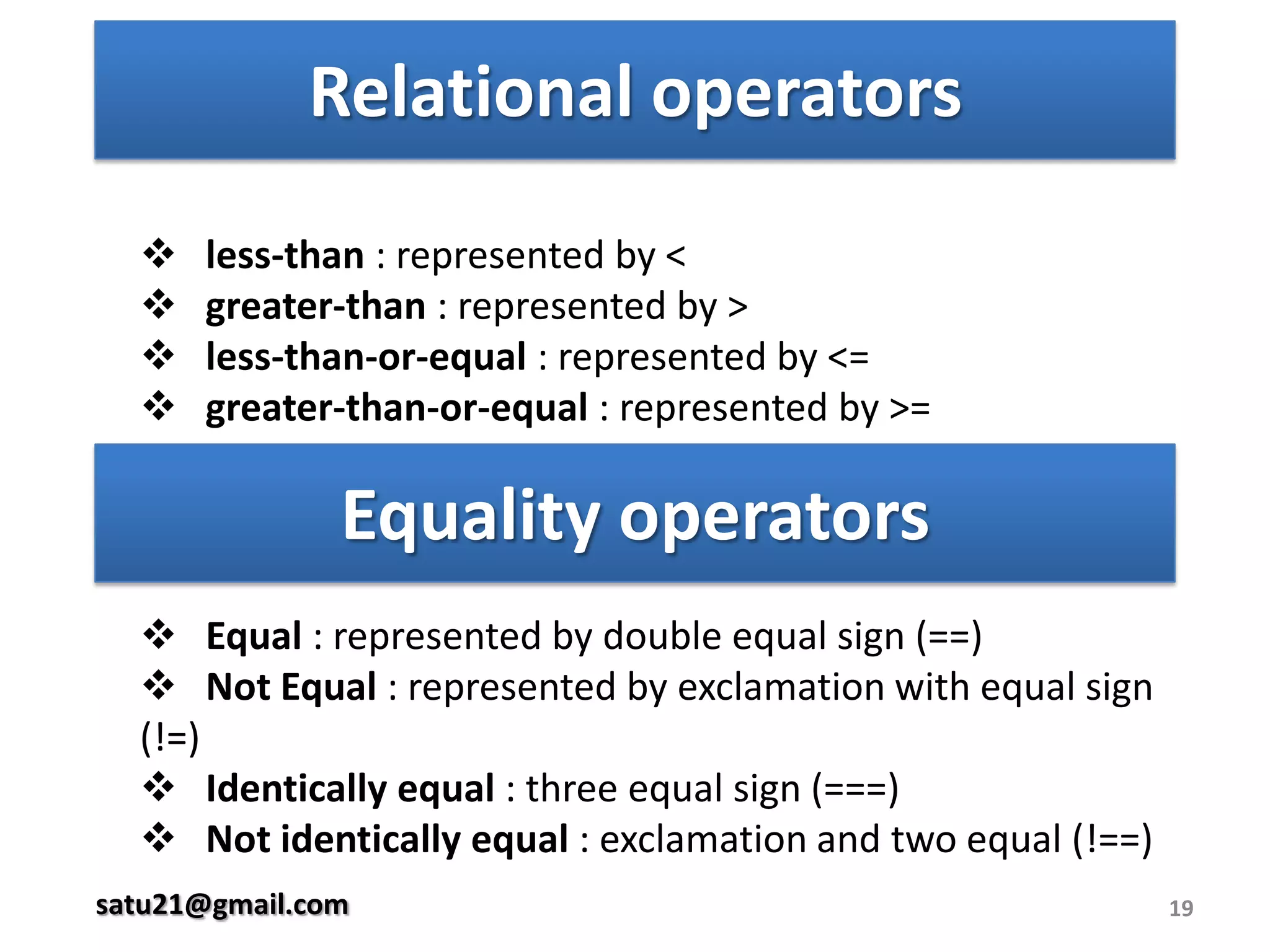 Relational operators

❖ less-than : represented by <
❖ greater-than : represented by >
❖ less-than-or-equal : represented by <=
❖ greater-than-or-equal : represented by >=

Equality operators

❖ Equal : represented by double equal sign (==)
❖ Not Equal : represented by exclamation with equal sign (!=)
❖ Identically equal : three equal sign (===)
❖ Not identically equal : exclamation and two equal (!==)

satu21@gmail.com

19